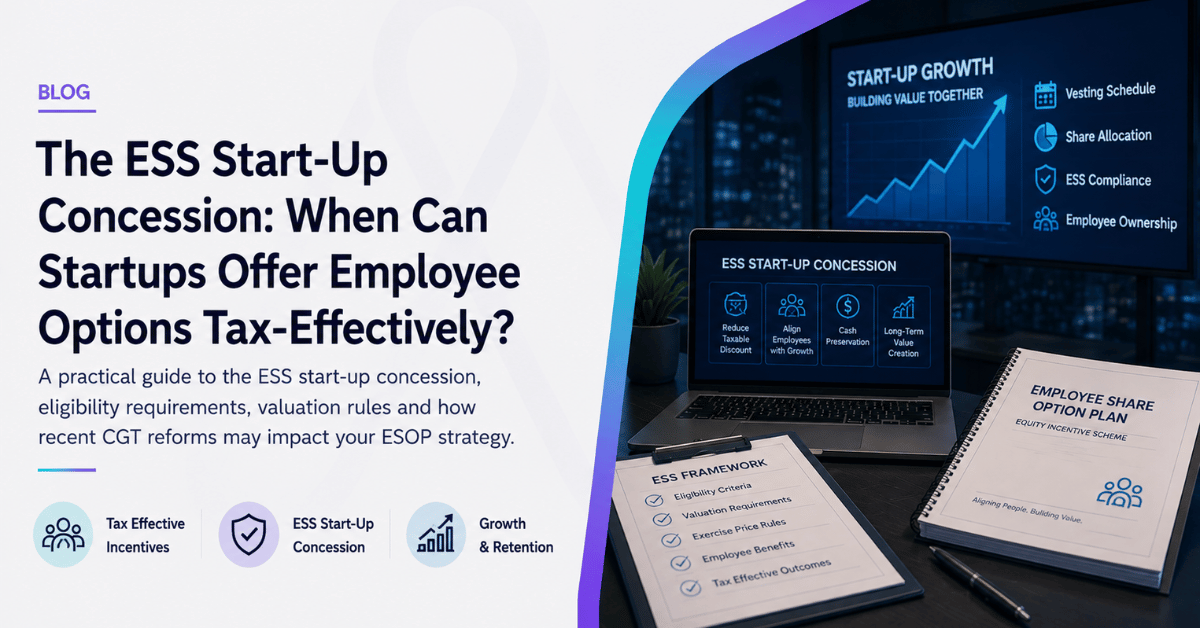 BLOG

The ESS Start-Up Concession: When Can Startups Offer Employee Options Tax-Effectively?

A practical guide to the ESS start-up concession, eligibility requirements, valuation rules and how recent CGT reforms may impact your ESOP strategy.

Tax Effective Incentives

ESS Start-Up Concession

Growth & Retention

START-UP GROWTH
BUILDING VALUE TOGETHER

Vesting Schedule
Share Allocation
ESS Compliance
Employee Ownership

ESS START-UP CONCESSION

Reduce Taxable Discount
Align Employees with Growth
Cash Preservation
Long-Term Value Creation

ESS FRAMEWORK
Eligibility Criteria
Valuation Requirements
Exercise Price Rules
Employee Benefits
Tax Effective Outcomes

EMPLOYEE SHARE OPTION PLAN
EQUITY INCENTIVE SCHEME
Aligning People, Building Value.